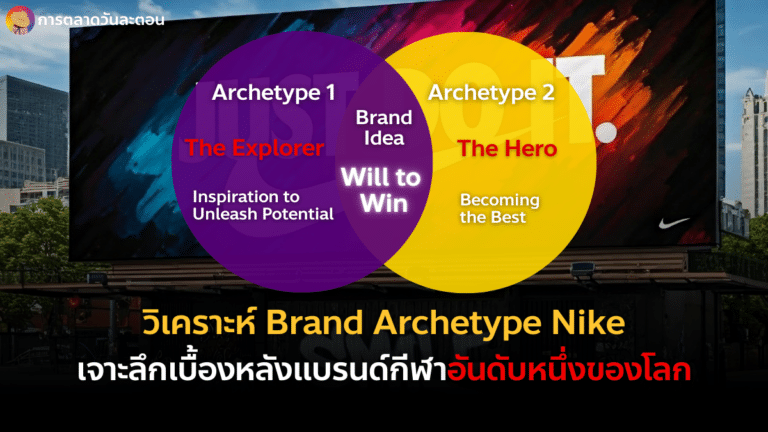 การตลาดวันละตอน

JUST DO IT.

Archetype 1
The Explorer
Inspiration to Unleash Potential

Brand Idea
Will to Win

Archetype 2
The Hero
Becoming the Best

วิเคราะห์ Brand Archetype Nike
เจาะลึกเบื้องหลังแบรนด์กีฬาอันดับหนึ่งของโลก